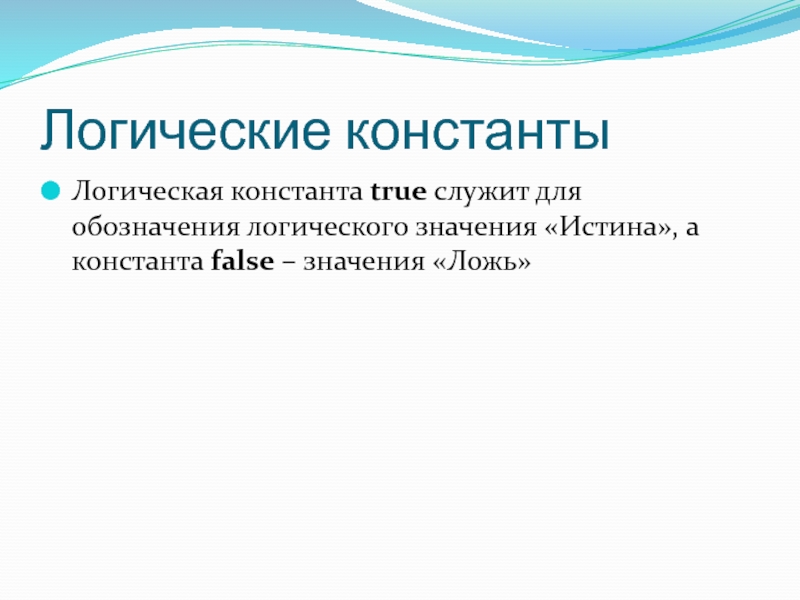 Логические константы

Логическая константа true служит для обозначения логического значения «Истина», а константа false – значения «Ложь»